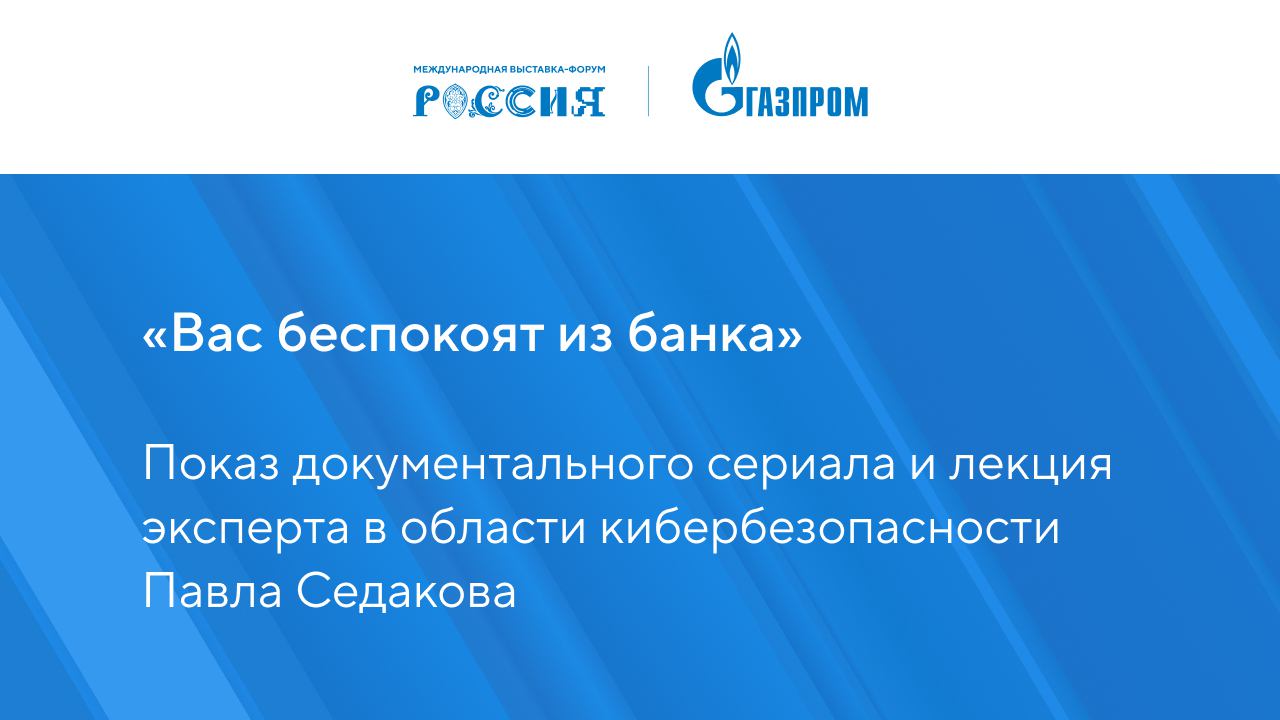 МЕЖДУНАРОДНАЯ ВЫСТАВКА-ФОРУМ
РОССИЯ

ГАЗПРОМ

«Вас беспокоят из банка»

Показ документального сериала и лекция эксперта в области кибербезопасности Павла Седакова